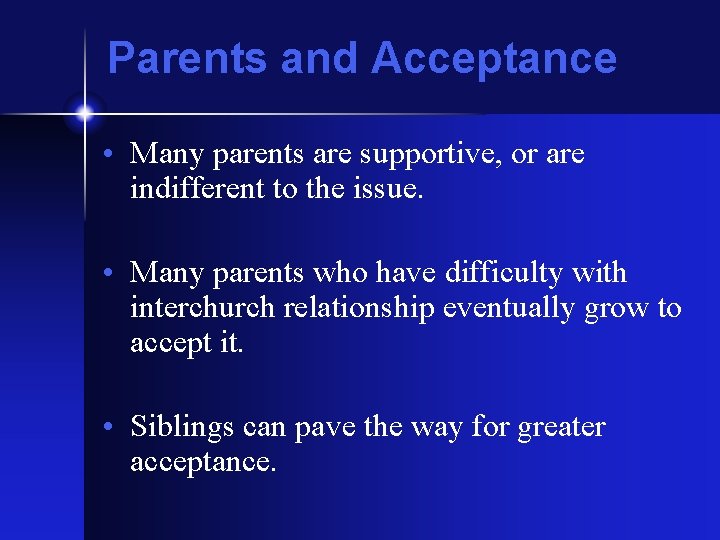 Parents and Acceptance

• Many parents are supportive, or are indifferent to the issue.

• Many parents who have difficulty with interchurch relationship eventually grow to accept it.

• Siblings can pave the way for greater acceptance.